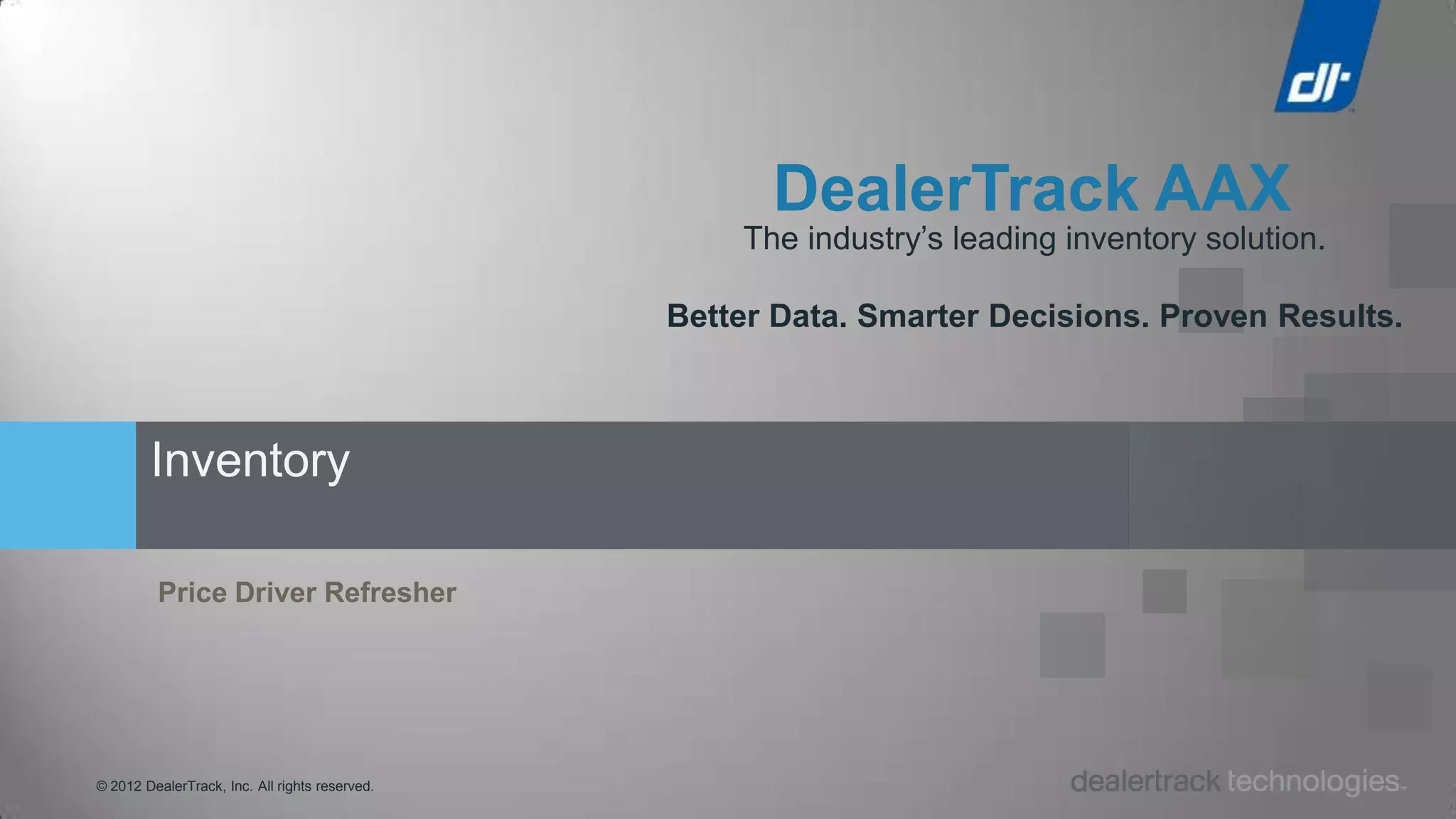 dt

DealerTrack AAX
The industry's leading inventory solution.

Better Data. Smarter Decisions. Proven Results.

Inventory

Price Driver Refresher

© 2012 DealerTrack, Inc. All rights reserved.

dealertrack technologies